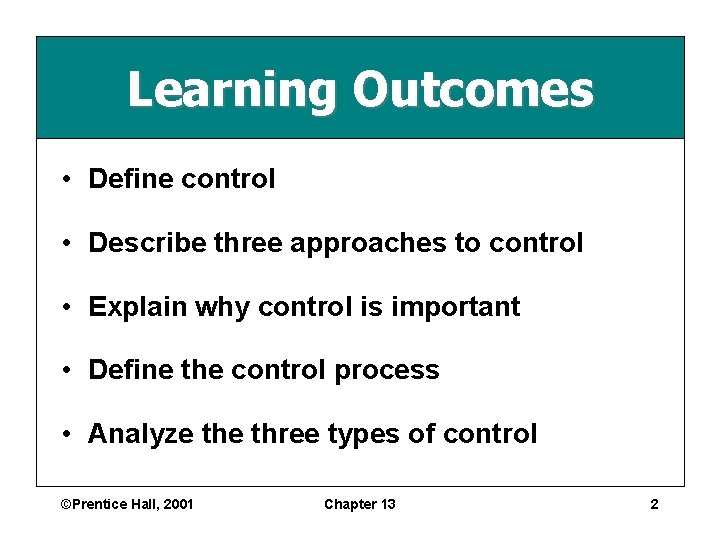 Learning Outcomes

• Define control

• Describe three approaches to control

• Explain why control is important

• Define the control process

• Analyze the three types of control

©Prentice Hall, 2001

Chapter 13

2